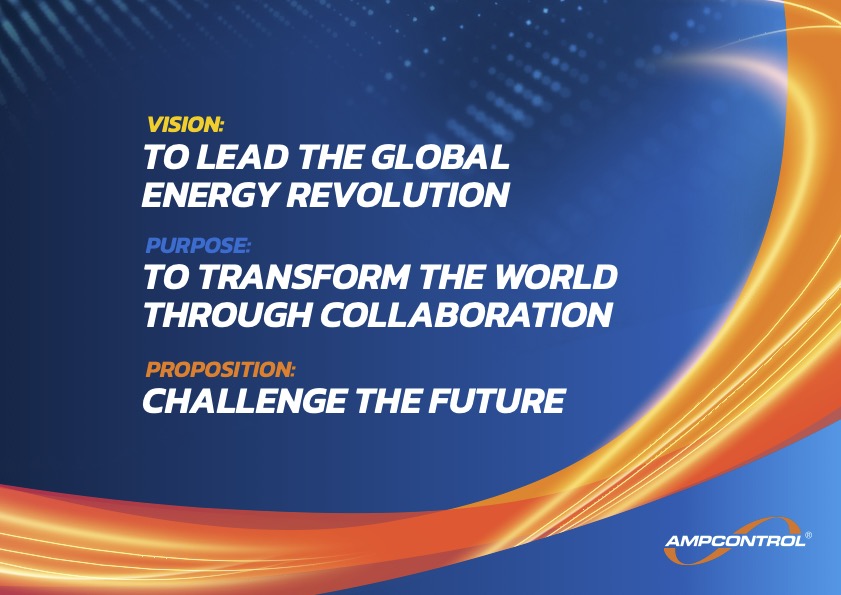 VISION:
TO LEAD THE GLOBAL ENERGY REVOLUTION

PURPOSE:
TO TRANSFORM THE WORLD THROUGH COLLABORATION

PROPOSITION:
CHALLENGE THE FUTURE

AMPCONTROL®